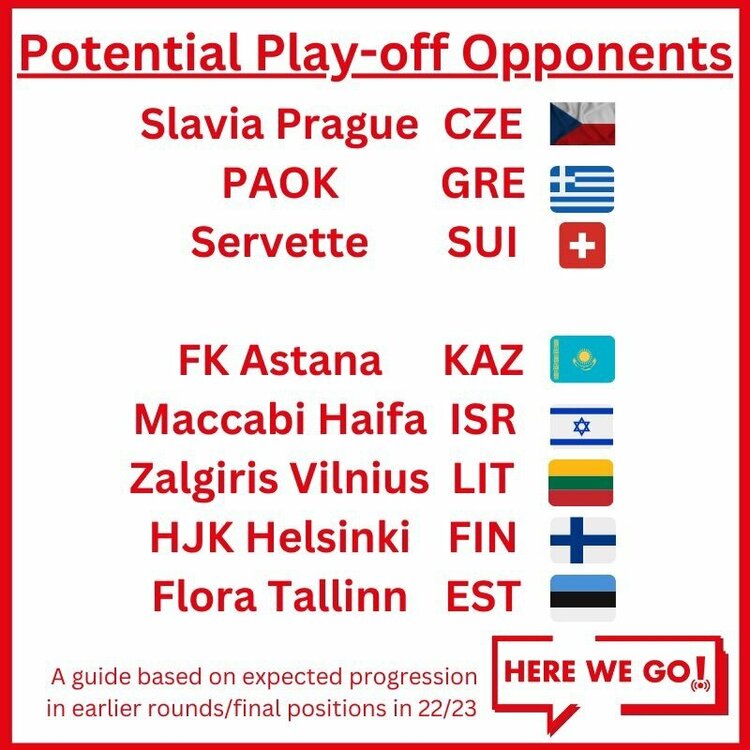 Potential Play-off Opponents

Slavia Prague CZE
PAOK GRE
Servette SUI

FK Astana KAZ
Maccabi Haifa ISR
Zalgiris Vilnius LIT
HJK Helsinki FIN
Flora Tallinn EST

A guide based on expected progression in earlier rounds/final positions in 22/23

HERE WE GO!